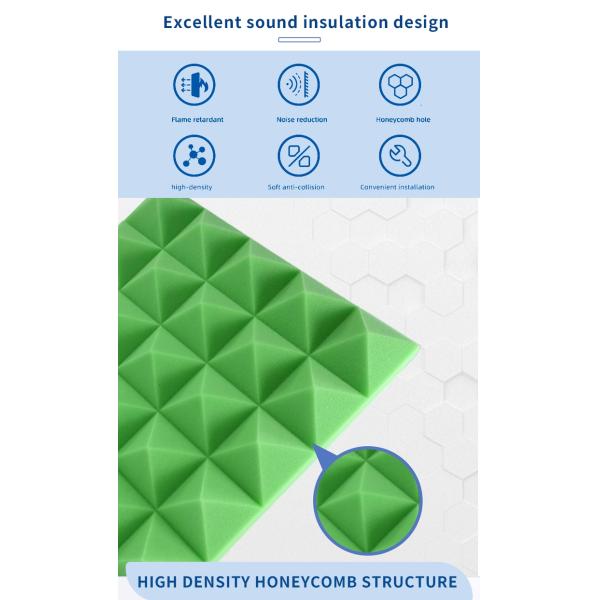 Excellent sound insulation design

Flame retardant

Noise reduction

Honeycomb hole

high-density

Soft anti-collision

Convenient installation

HIGH DENSITY HONEYCOMB STRUCTURE